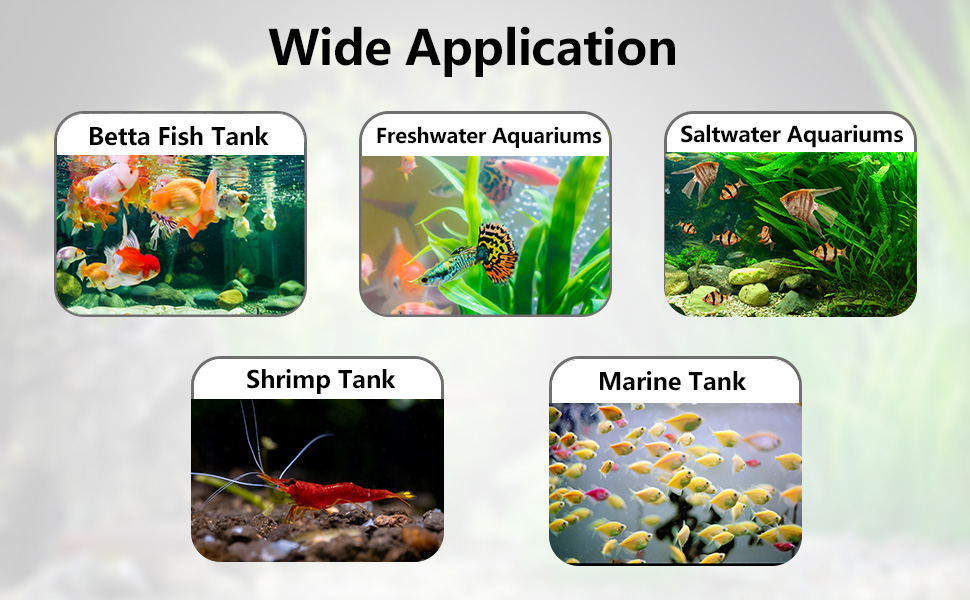 Wide Application

Betta Fish Tank

Freshwater Aquariums

Saltwater Aquariums

Shrimp Tank

Marine Tank